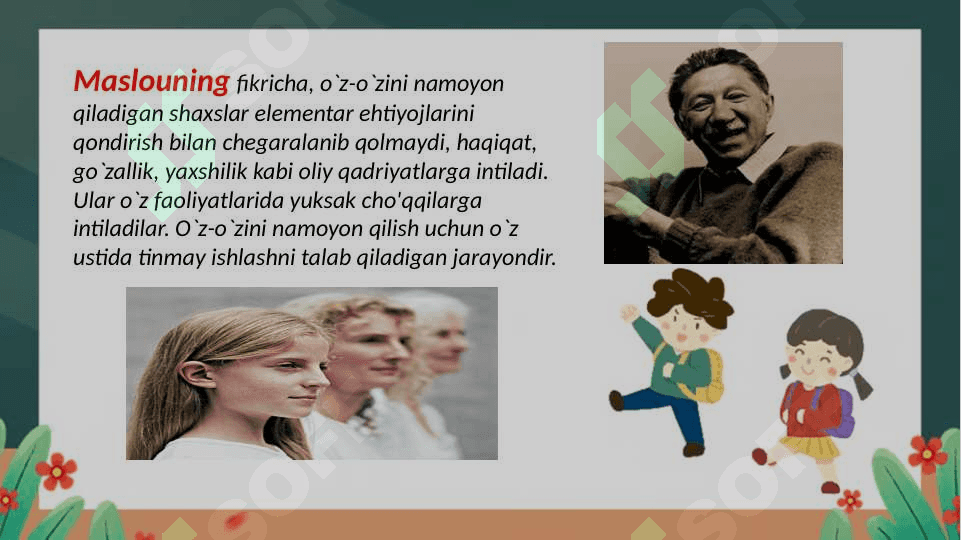 Maslouning fikricha, o`z-o`zini namoyon qiladigan shaxslar elementar ehtiyojlarini qondirish bilan chegaralanib qolmaydi, haqiqat, go`zallik, yaxshilik kabi oliy qadriyatlarga intiladi. Ular o`z faoliyatlarida yuksak cho'qqilarga intiladilar. O`z-o`zini namoyon qilish uchun o`z ustida tinmay ishlashni talab qiladigan jarayondir.